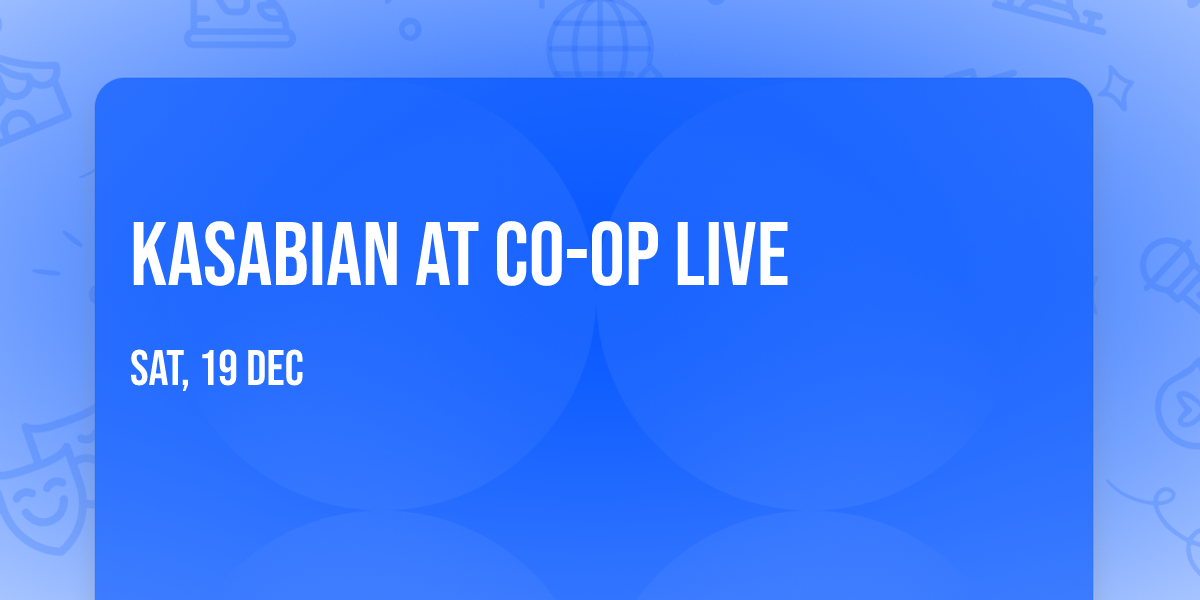 KASABIAN AT CO-OP LIVE

SAT, 19 DEC